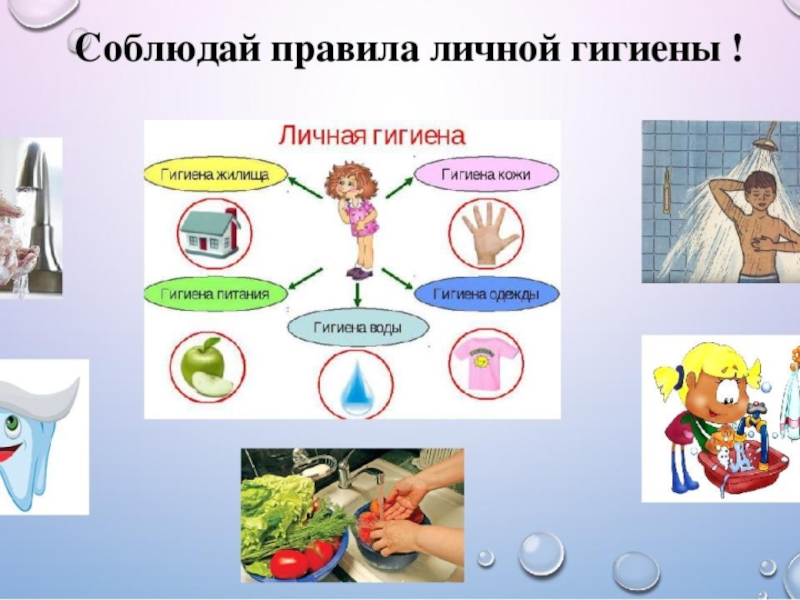 Соблюдай правила личной гигиены !

Личная гигиена

Гигиена жилища

Гигиена кожи

Гигиена питания

Гигиена одежды

Гигиена воды